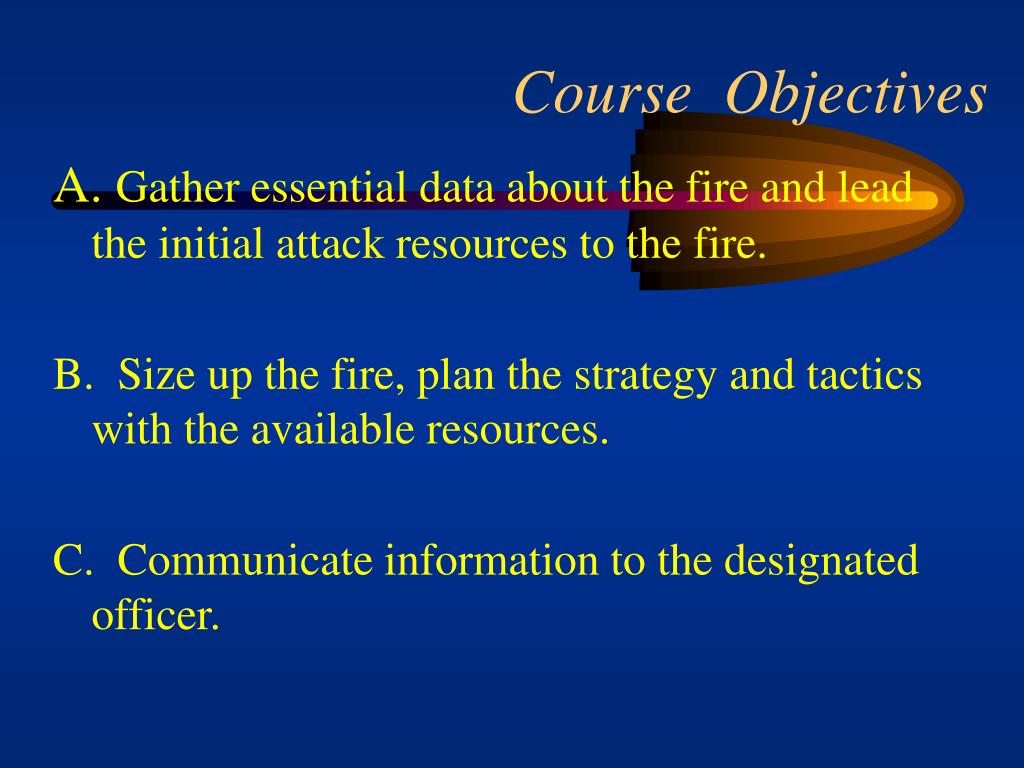 Course  Objectives

A. Gather essential data about the fire and lead the initial attack resources to the fire.

B.  Size up the fire, plan the strategy and tactics with the available resources.

C.  Communicate information to the designated officer.